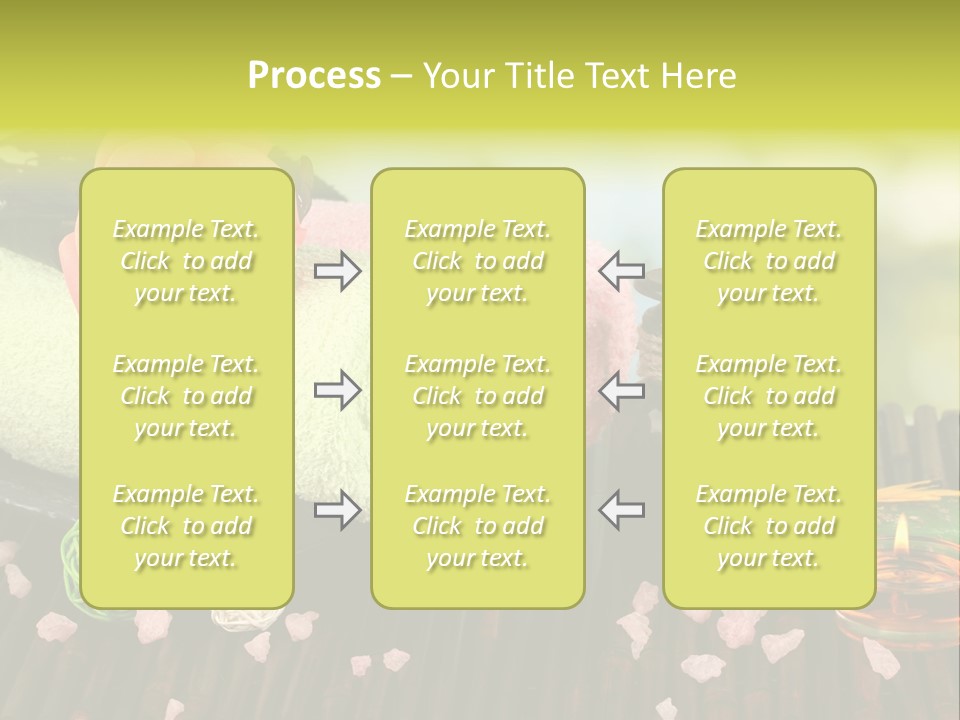 Process – Your Title Text Here

Example Text. Click to add your text.

Example Text. Click to add your text.

Example Text. Click to add your text.

Example Text. Click to add your text.

Example Text. Click to add your text.

Example Text. Click to add your text.

Example Text. Click to add your text.

Example Text. Click to add your text.

Example Text. Click to add your text.